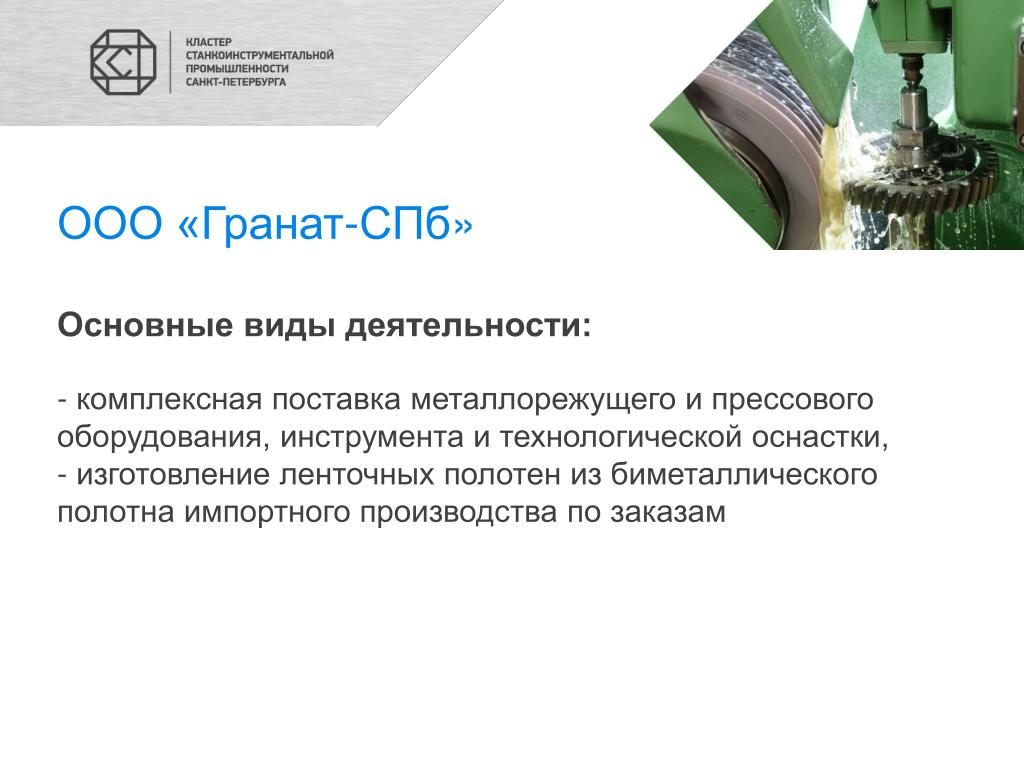 КЛАСТЕР
СТАНКОИНСТРУМЕНТАЛЬНОЙ
ПРОМЫШЛЕННОСТИ
САНКТ-ПЕТЕРБУРГА

ООО «Гранат-СПб»

Основные виды деятельности:

- комплексная поставка металлорежущего и прессового оборудования, инструмента и технологической оснастки,
- изготовление ленточных полотен из биметаллического полотна импортного производства по заказам